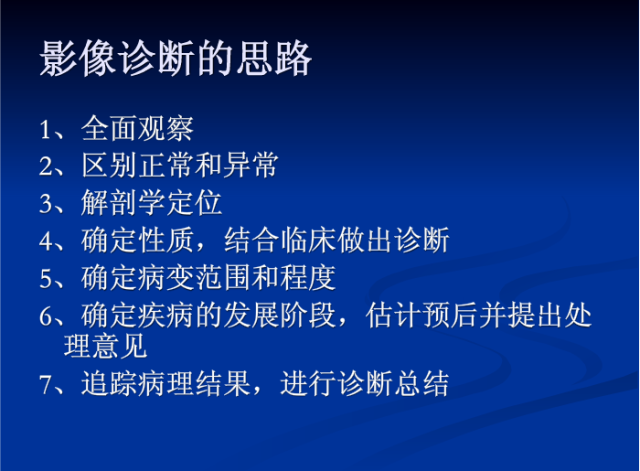 影像诊断的思路

1、全面观察
2、区别正常和异常
3、解剖学定位
4、确定性质，结合临床做出诊断
5、确定病变范围和程度
6、确定疾病的发展阶段，估计预后并提出处理意见
7、追踪病理结果，进行诊断总结